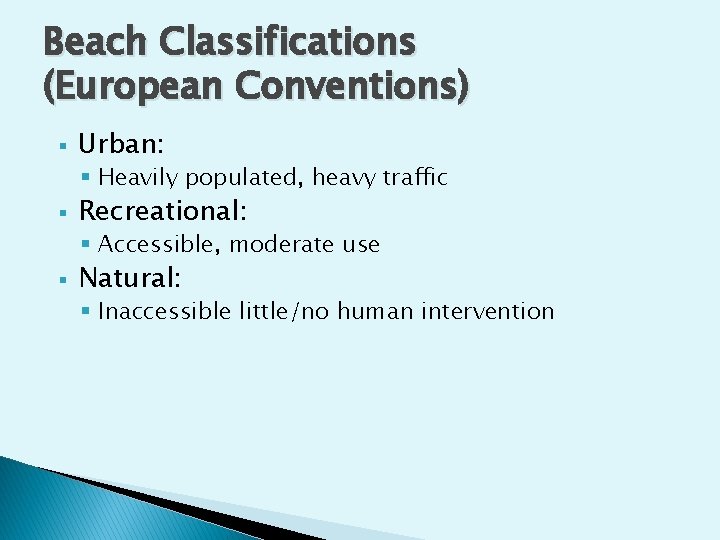 Beach Classifications (European Conventions)

▪ Urban:
▪ Heavily populated, heavy traffic
▪ Recreational:
▪ Accessible, moderate use
▪ Natural:
▪ Inaccessible little/no human intervention